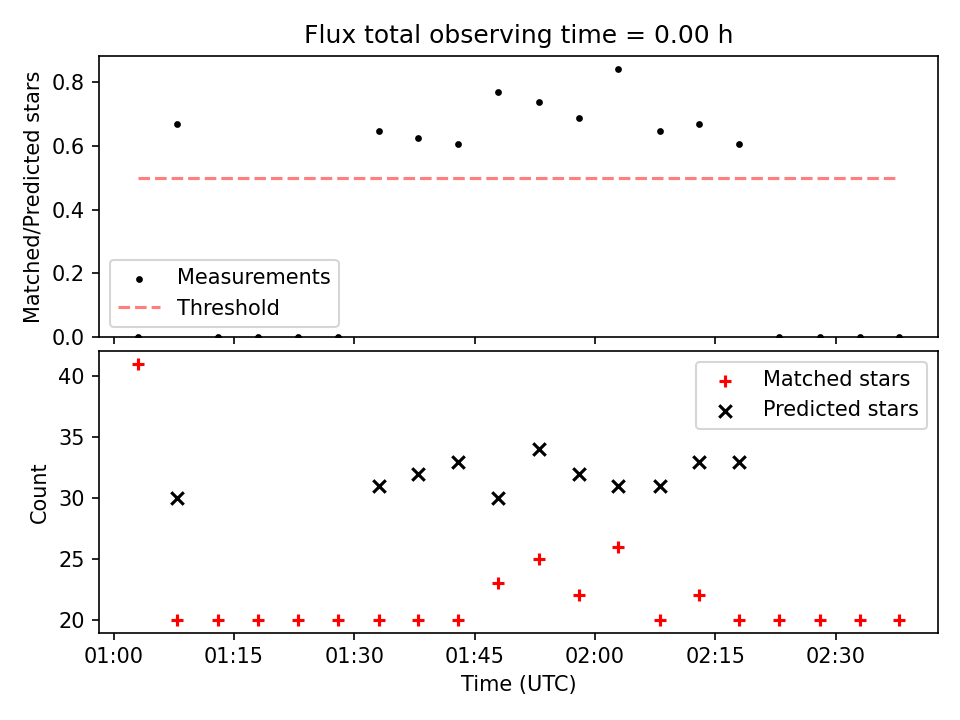 Flux total observing time = 0.00 h

Matched/Predicted stars

0.8
0.6
0.4
0.2
0.0

Measurements
Threshold

Count

40
35
30
25
20

Matched stars
Predicted stars

01:00
01:15
01:30
01:45
02:00
02:15
02:30

Time (UTC)